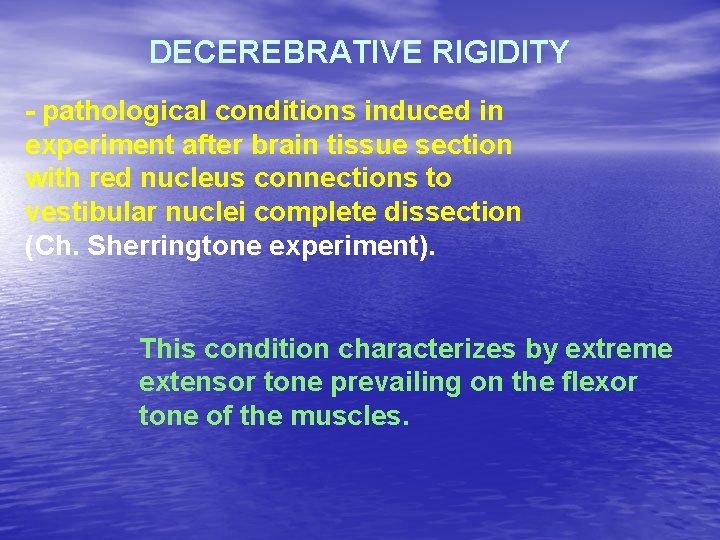 DECEREBRATIVE RIGIDITY

- pathological conditions induced in experiment after brain tissue section with red nucleus connections to vestibular nuclei complete dissection (Ch. Sherringtone experiment).

This condition characterizes by extreme extensor tone prevailing on the flexor tone of the muscles.